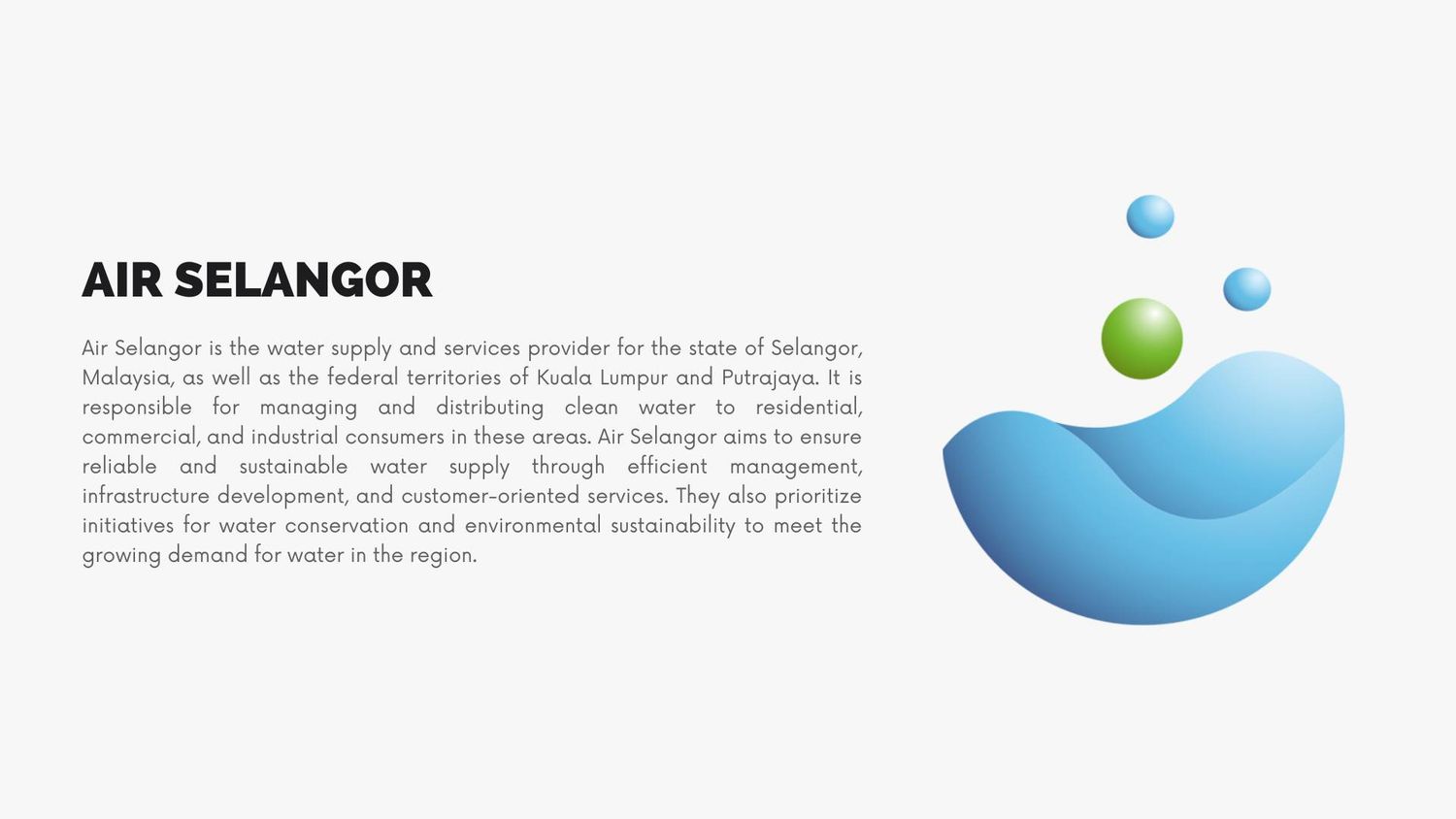 AIR SELANGOR

Air Selangor is the water supply and services provider for the state of Selangor, Malaysia, as well as the federal territories of Kuala Lumpur and Putrajaya. It is responsible for managing and distributing clean water to residential, commercial, and industrial consumers in these areas. Air Selangor aims to ensure reliable and sustainable water supply through efficient management, infrastructure development, and customer-oriented services. They also prioritize initiatives for water conservation and environmental sustainability to meet the growing demand for water in the region.